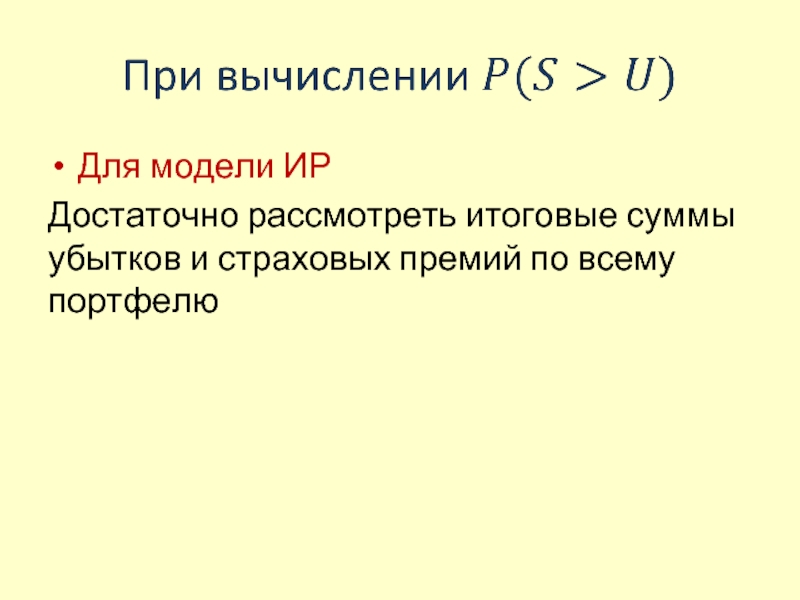 При вычислении $P(S > U)$

• Для модели ИР

Достаточно рассмотреть итоговые суммы убытков и страховых премий по всему портфелю